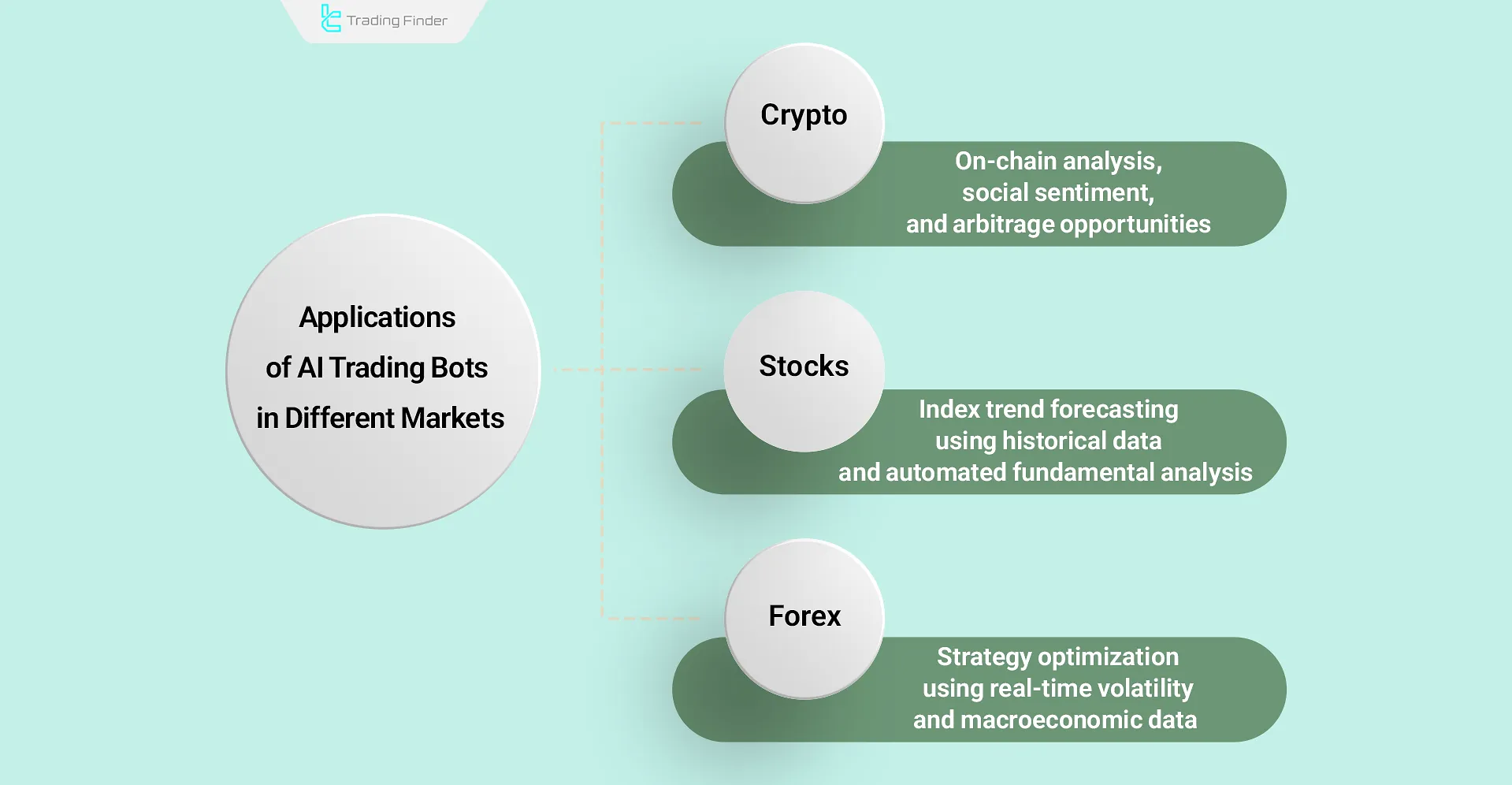 Trading Finder

Applications of AI Trading Bots in Different Markets

Crypto

On-chain analysis, social sentiment, and arbitrage opportunities

Stocks

Index trend forecasting using historical data and automated fundamental analysis

Forex

Strategy optimization using real-time volatility and macroeconomic data